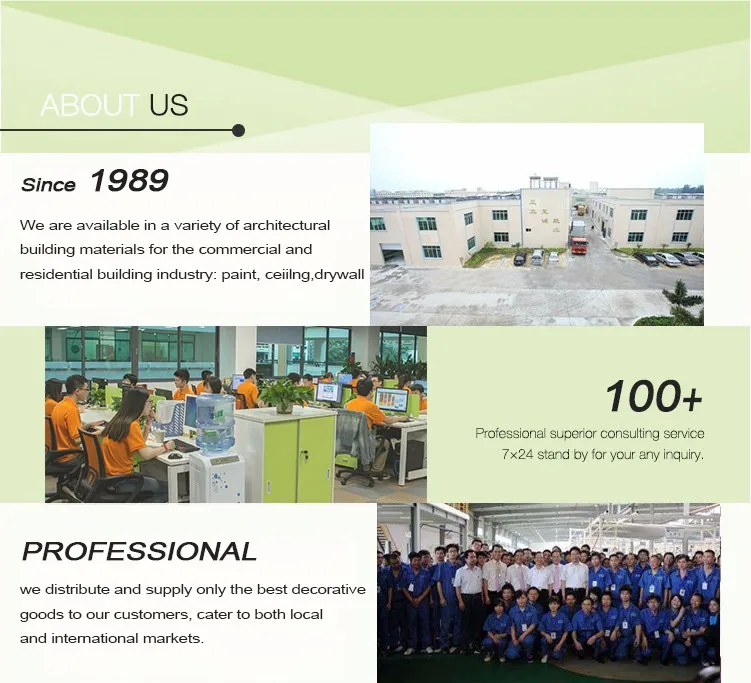 ABOUT US

Since 1989

We are available in a variety of architectural building materials for the commercial and residential building industry: paint, ceiilng,drywall

100+

Professional superior consulting service 7×24 stand by for your any inquiry.

PROFESSIONAL

we distribute and supply only the best decorative goods to our customers, cater to both local and international markets.